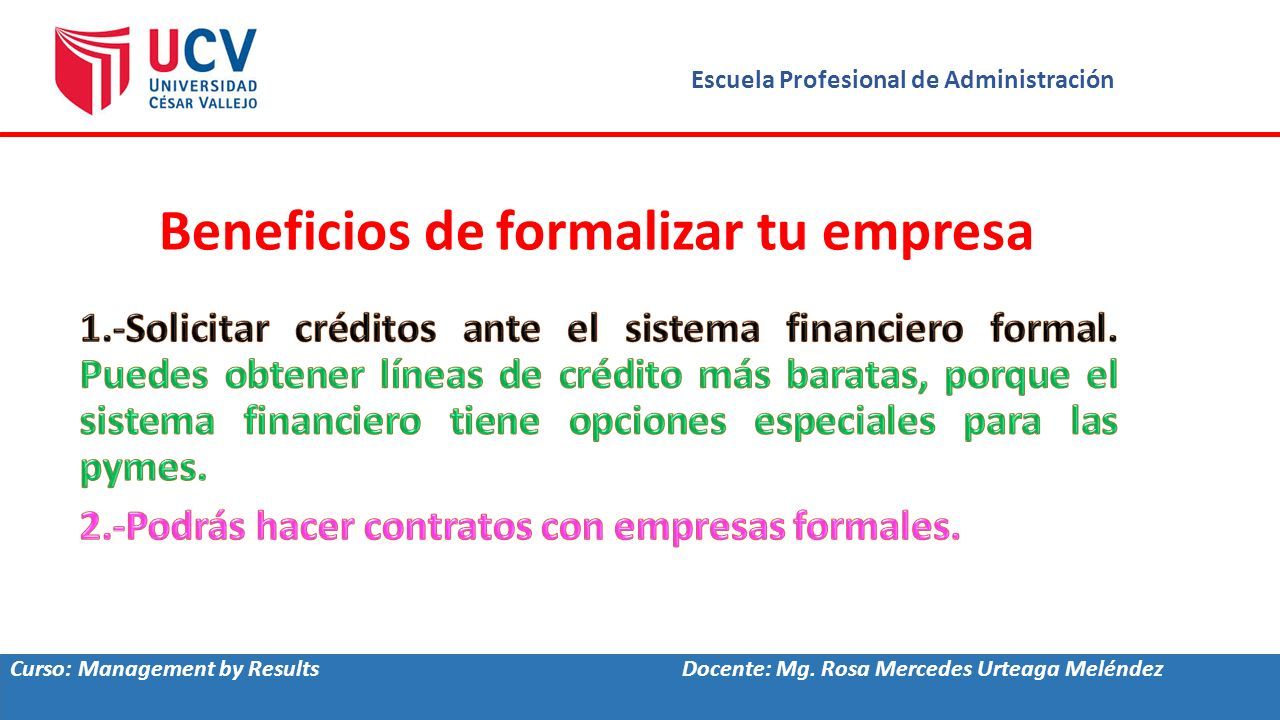 UCV
UNIVERSIDAD
CÉSAR VALLEJO

Escuela Profesional de Administración

Beneficios de formalizar tu empresa

1.-Solicitar créditos ante el sistema financiero formal. Puedes obtener líneas de crédito más baratas, porque el sistema financiero tiene opciones especiales para las pymes.

2.-Podrás hacer contratos con empresas formales.

Curso: Management by Results
Docente: Mg. Rosa Mercedes Urteaga Meléndez